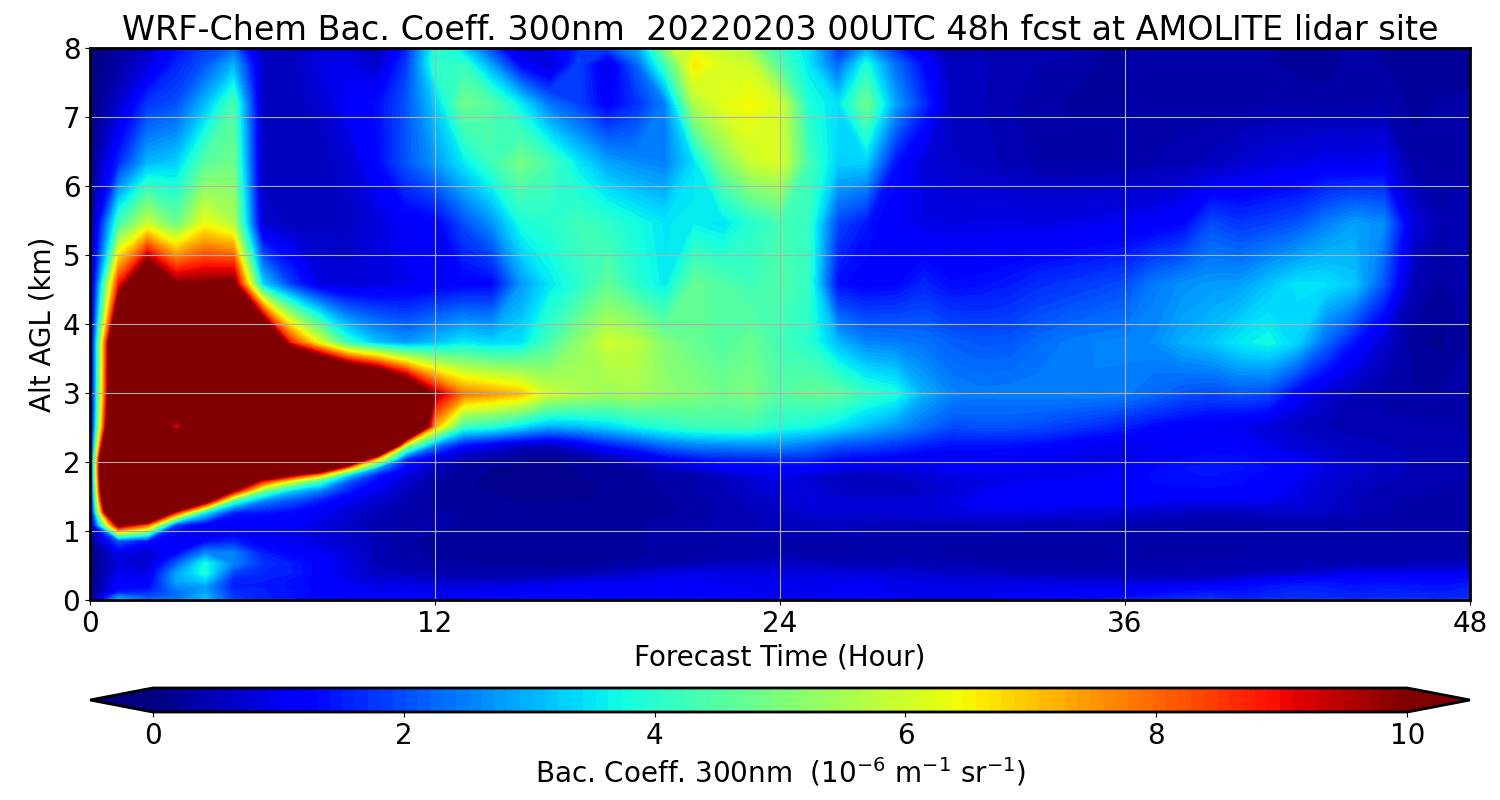 WRF-Chem Bac. Coeff. 300nm 20220203 00UTC 48h fcst at AMOLITE lidar site

Alt AGL (km)

8
7
6
5
4
3
2
1
0

0 12 24 36 48

Forecast Time (Hour)

0 2 4 6 8 10

Bac. Coeff. 300nm ($10^{-6}$ $m^{-1}$ $sr^{-1}$)